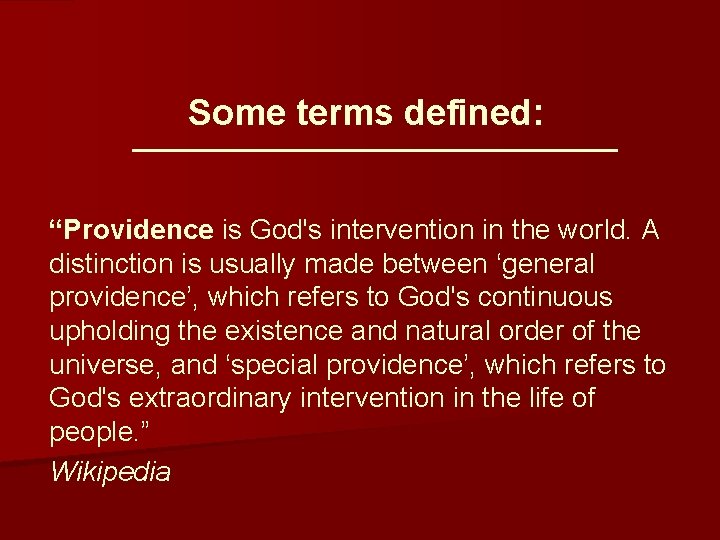 Some terms defined:

“Providence is God's intervention in the world. A distinction is usually made between ‘general providence’, which refers to God's continuous upholding the existence and natural order of the universe, and ‘special providence’, which refers to God's extraordinary intervention in the life of people.”

Wikipedia